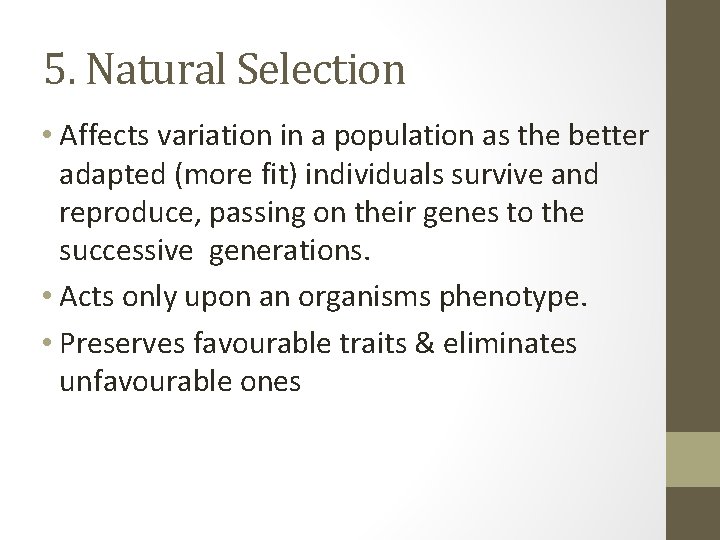 5. Natural Selection

• Affects variation in a population as the better adapted (more fit) individuals survive and reproduce, passing on their genes to the successive generations.

• Acts only upon an organisms phenotype.

• Preserves favourable traits & eliminates unfavourable ones